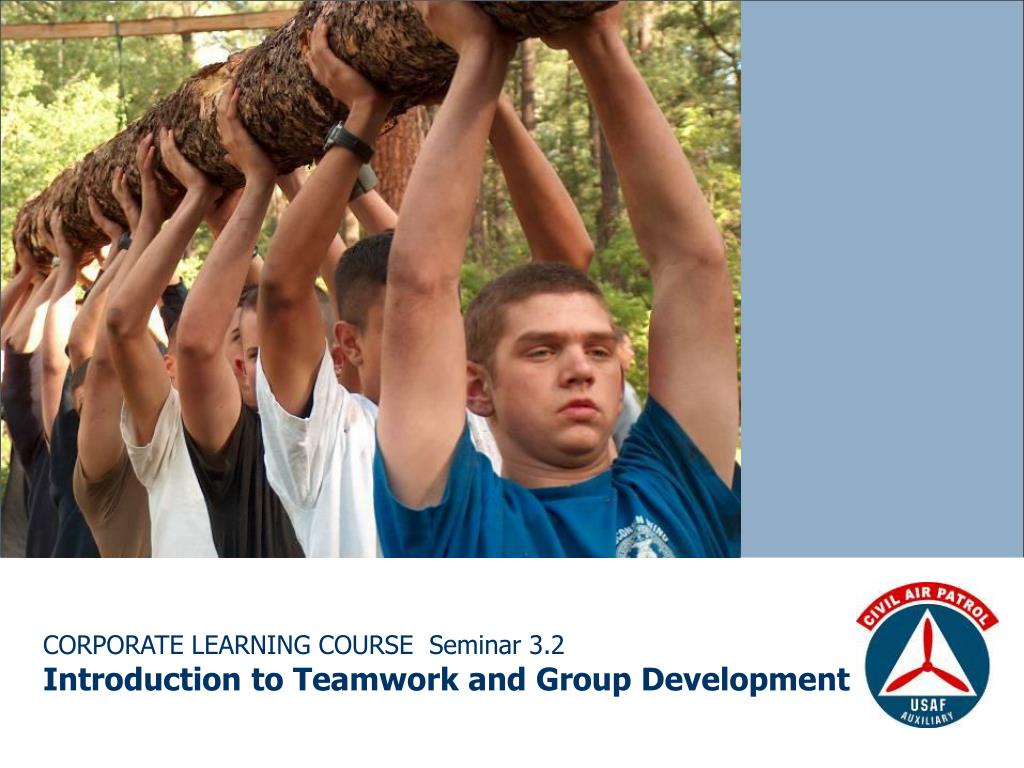 CORPORATE LEARNING COURSE Seminar 3.2
Introduction to Teamwork and Group Development

CIVIL AIR PATROL
USAF
AUXILIARY